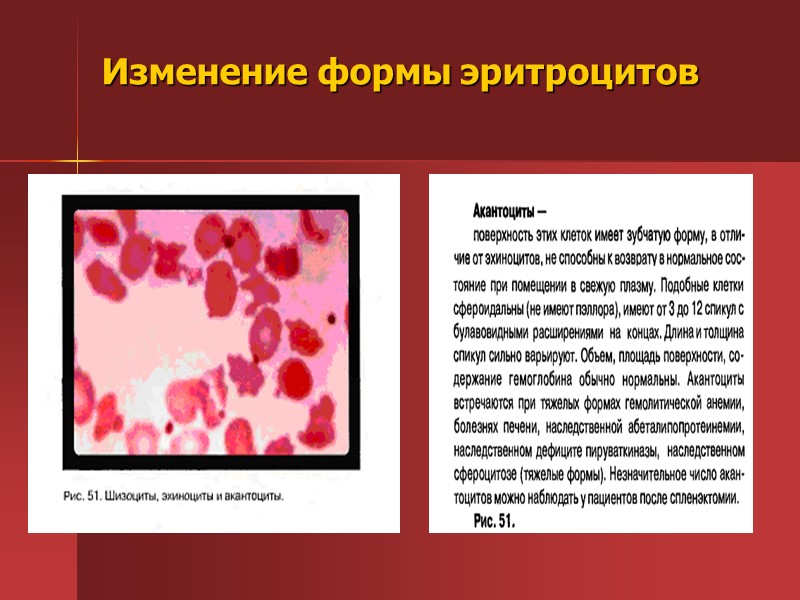 Изменение формы эритроцитов

Рис. 51. Шизоциты, эхиноциты и акантоциты.

Акантоциты –
поверхность этих клеток имеет зубчатую форму, в отличие от эхиноцитов, не способны к возврату в нормальное состояние при помещении в свежую плазму. Подобные клетки сфероидальны (не имеют пэллора), имеют от 3 до 12 спикул с булавовидными расширениями на концах. Длина и толщина спикул сильно варьируют. Объем, площадь поверхности, содержание гемоглобина обычно нормальны. Акантоциты встречаются при тяжелых формах гемолитической анемии, болезнях печени, наследственной абеталипопротеинемии, наследственном дефиците пируваткиназы, наследственном сфероцитозе (тяжелые формы). Незначительное число акантоцитов можно наблюдать у пациентов после спленэктомии.
Рис. 51.